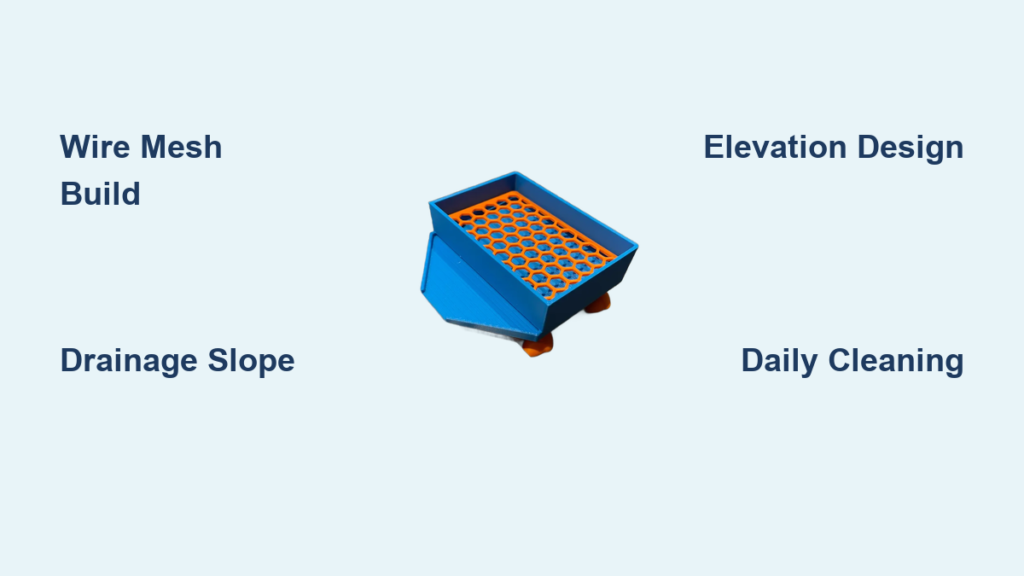 Wire Mesh Build

Elevation Design

Drainage Slope

Daily Cleaning